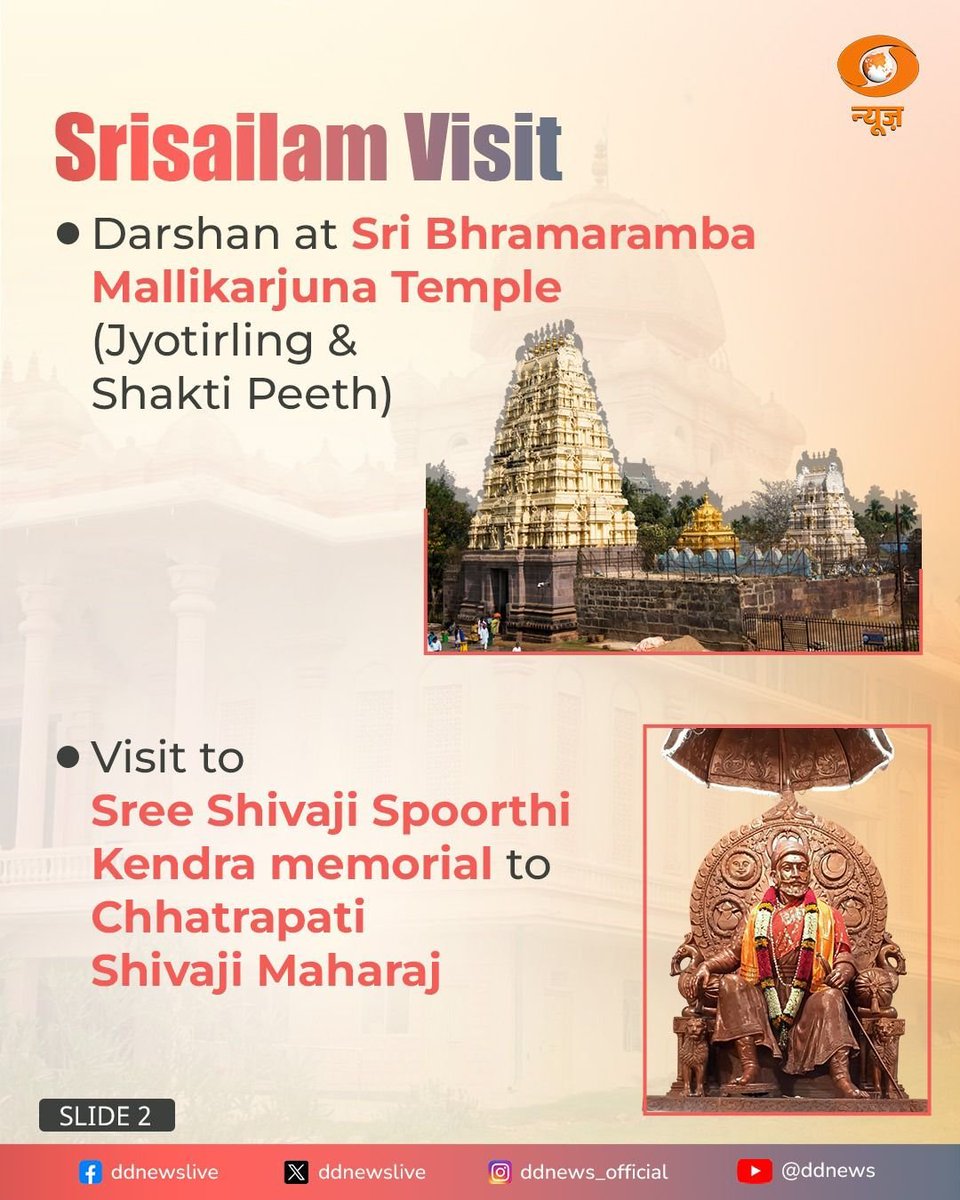 न्यूज़

Srisailam Visit

• Darshan at Sri Bhramaramba Mallikarjuna Temple (Jyotirling & Shakti Peeth)

• Visit to Sree Shivaji Spoorthi Kendra memorial to Chhatrapati Shivaji Maharaj

SLIDE 2

ddnewslive ddnewslive ddnews_official @ddnews